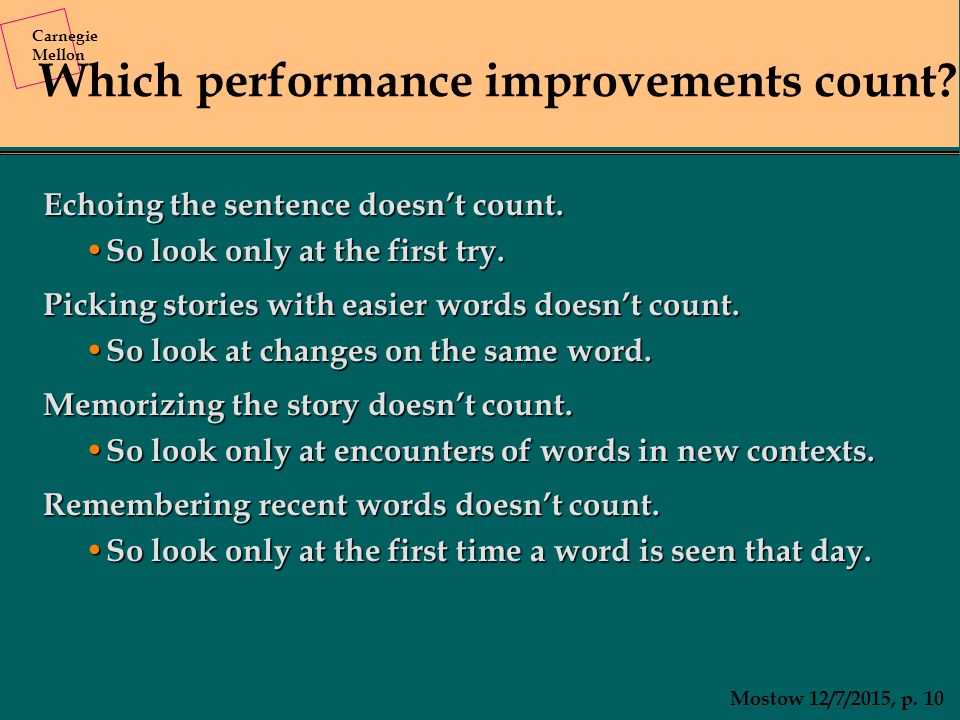 Carnegie Mellon

Which performance improvements count?

Echoing the sentence doesn’t count.
• So look only at the first try.

Picking stories with easier words doesn’t count.
• So look at changes on the same word.

Memorizing the story doesn’t count.
• So look only at encounters of words in new contexts.

Remembering recent words doesn’t count.
• So look only at the first time a word is seen that day.

Mostow 12/7/2015, p. 10